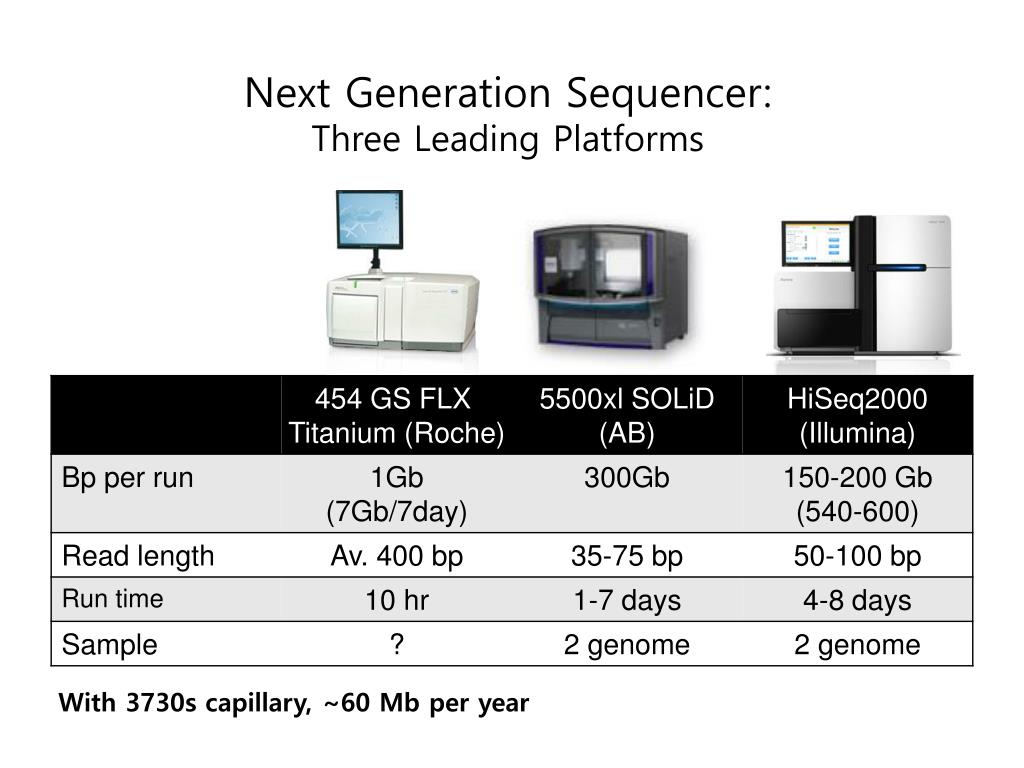 Next Generation Sequencer:
Three Leading Platforms

| | 454 GS FLX Titanium (Roche) | 5500xl SOLiD (AB) | HiSeq2000 (Illumina) |
|---|---|---|---|
| Bp per run | 1Gb (7Gb/7day) | 300Gb | 150-200 Gb (540-600) |
| Read length | Av. 400 bp | 35-75 bp | 50-100 bp |
| Run time | 10 hr | 1-7 days | 4-8 days |
| Sample | ? | 2 genome | 2 genome |

With 3730s capillary, ~60 Mb per year